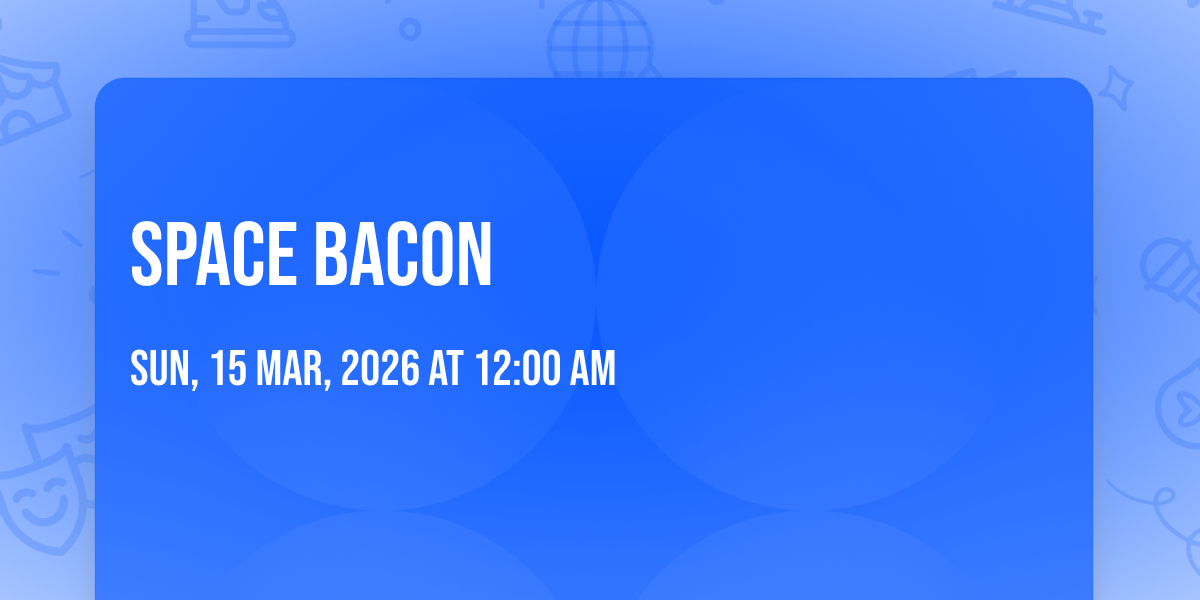 SPACE BACON

SUN, 15 MAR, 2026 AT 12:00 AM